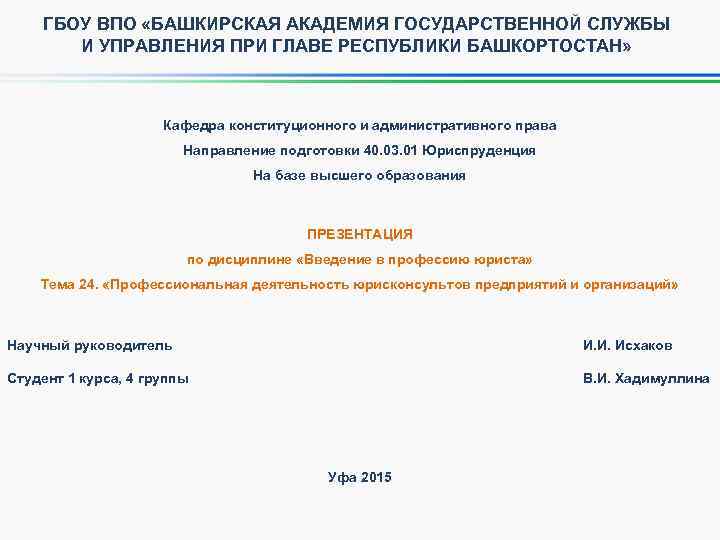 ГБОУ ВПО «БАШКИРСКАЯ АКАДЕМИЯ ГОСУДАРСТВЕННОЙ СЛУЖБЫ И УПРАВЛЕНИЯ ПРИ ГЛАВЕ РЕСПУБЛИКИ БАШКОРТОСТАН»

Кафедра конституционного и административного права

Направление подготовки 40.03.01 Юриспруденция

На базе высшего образования

ПРЕЗЕНТАЦИЯ

по дисциплине «Введение в профессию юриста»

Тема 24. «Профессиональная деятельность юрисконсультов предприятий и организаций»

Научный руководитель И.И. Исхаков

Студент 1 курса, 4 группы В.И. Хадимуллина

Уфа 2015